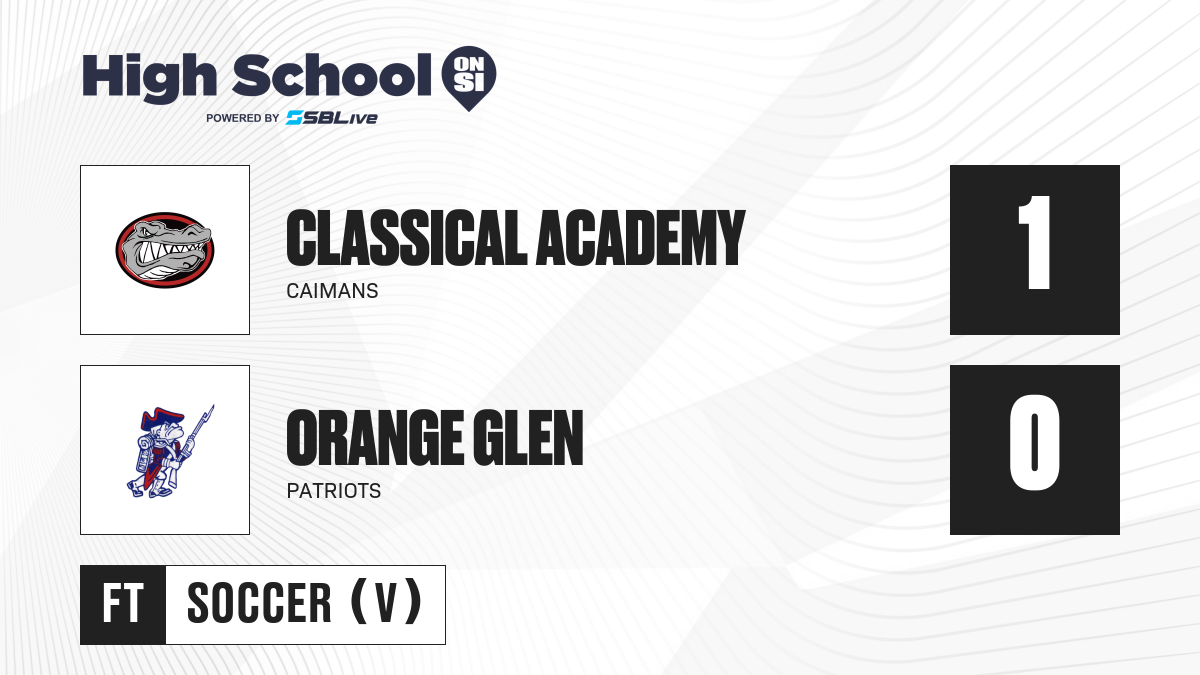 High School ON SI
POWERED BY SBLive

CLASSICAL ACADEMY
CAIMANS
1

ORANGE GLEN
PATRIOTS
0

FT
SOCCER (V)